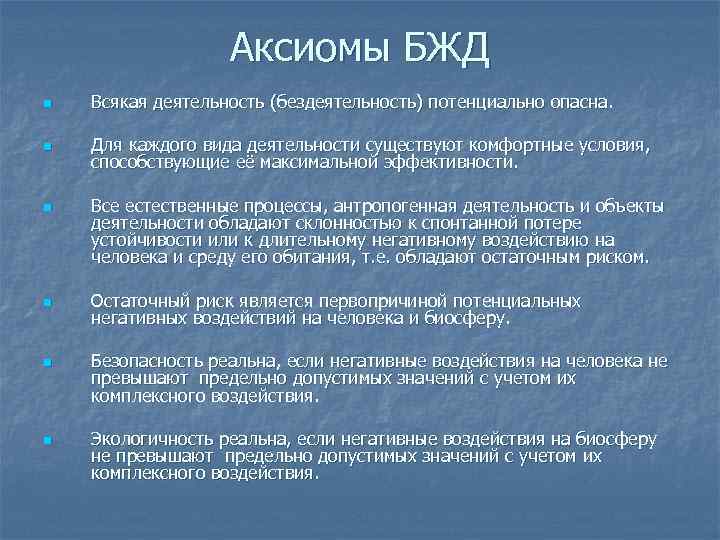 Аксиомы БЖД

Всякая деятельность (бездеятельность) потенциально опасна.

Для каждого вида деятельности существуют комфортные условия, способствующие её максимальной эффективности.

Все естественные процессы, антропогенная деятельность и объекты деятельности обладают склонностью к спонтанной потере устойчивости или к длительному негативному воздействию на человека и среду его обитания, т.е. обладают остаточным риском.

Остаточный риск является первопричиной потенциальных негативных воздействий на человека и биосферу.

Безопасность реальна, если негативные воздействия на человека не превышают предельно допустимых значений с учетом их комплексного воздействия.

Экологичность реальна, если негативные воздействия на биосферу не превышают предельно допустимых значений с учетом их комплексного воздействия.